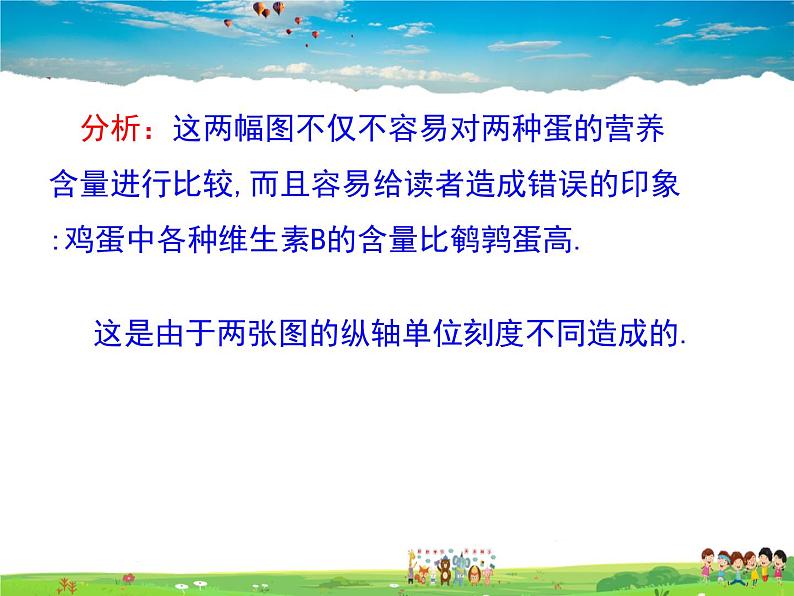 分析：这两幅图不仅不容易对两种蛋的营养含量进行比较,而且容易给读者造成错误的印象:鸡蛋中各种维生素B的含量比鹌鹑蛋高.

这是由于两张图的纵轴单位刻度不同造成的.